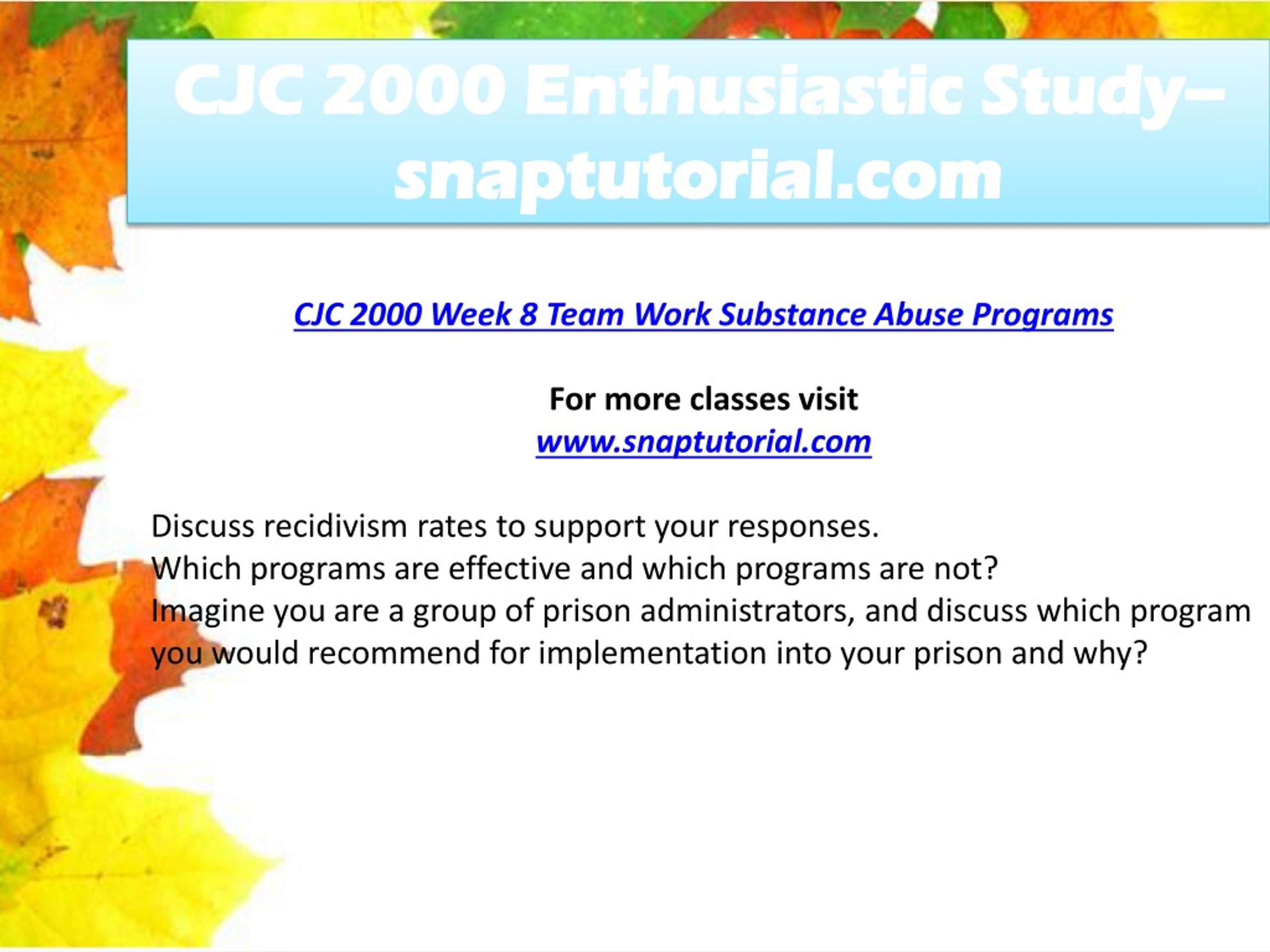 CJC 2000 Enthusiastic Study– snaptutorial.com

CJC 2000 Week 8 Team Work Substance Abuse Programs

For more classes visit
www.snaptutorial.com

Discuss recidivism rates to support your responses.
Which programs are effective and which programs are not?
Imagine you are a group of prison administrators, and discuss which program you would recommend for implementation into your prison and why?